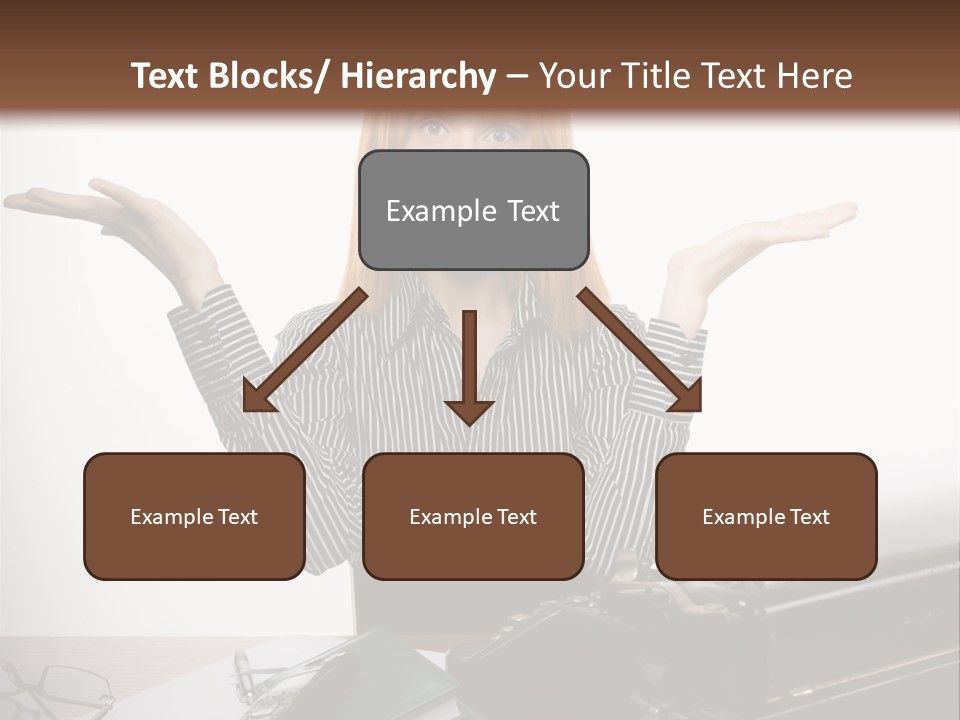 Text Blocks/ Hierarchy – Your Title Text Here

Example Text

Example Text

Example Text

Example Text